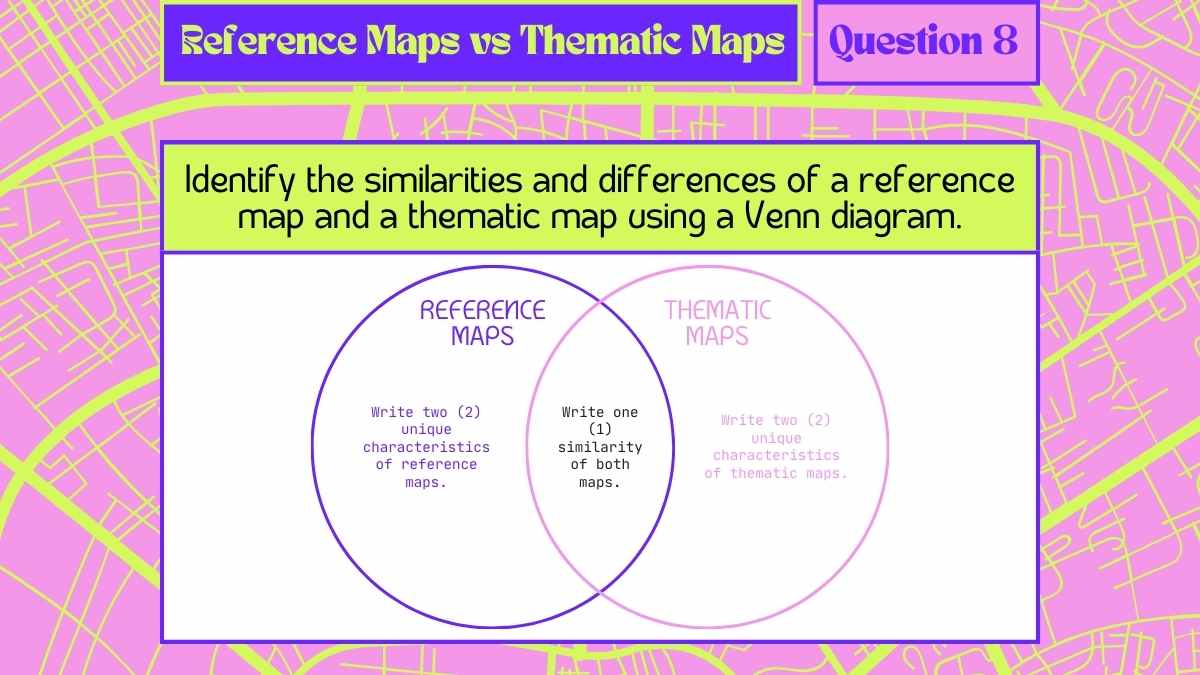 Reference Maps vs Thematic Maps

Question 8

Identify the similarities and differences of a reference map and a thematic map using a Venn diagram.

REFERENCE MAPS

THEMATIC MAPS

Write two (2) unique characteristics of reference maps.

Write one (1) similarity of both maps.

Write two (2) unique characteristics of thematic maps.